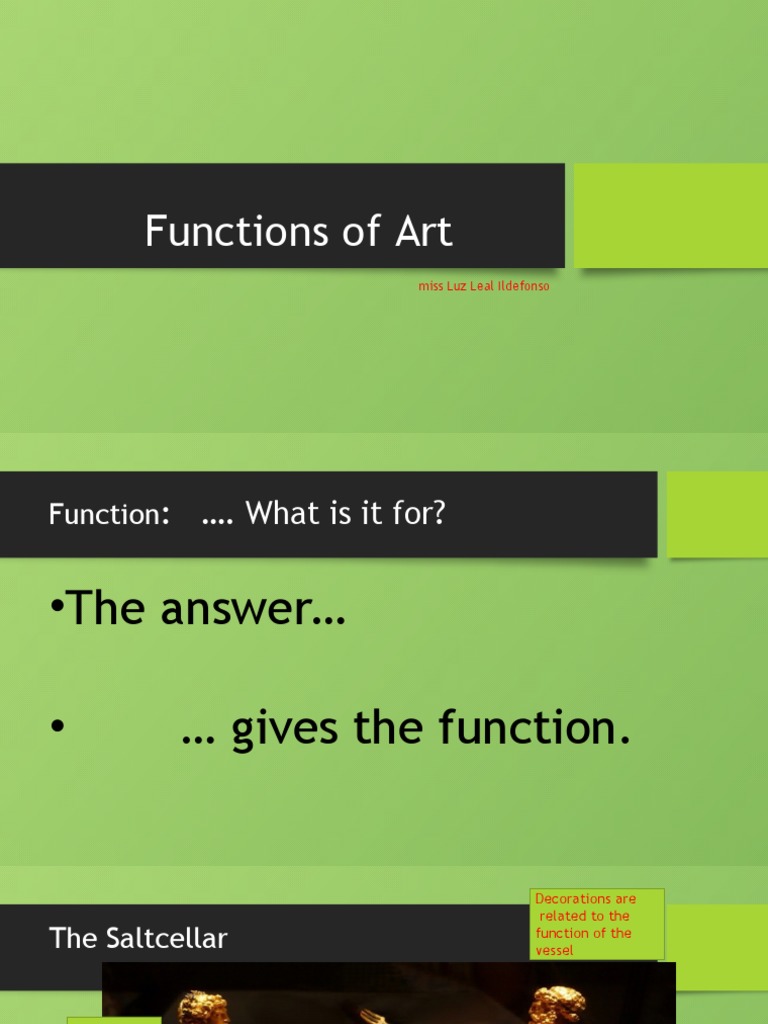 Functions of Art

miss Luz Leal Ildefonso

Function: …. What is it for?

•The answer…

• … gives the function.

The Saltcellar

Decorations are related to the function of the vessel